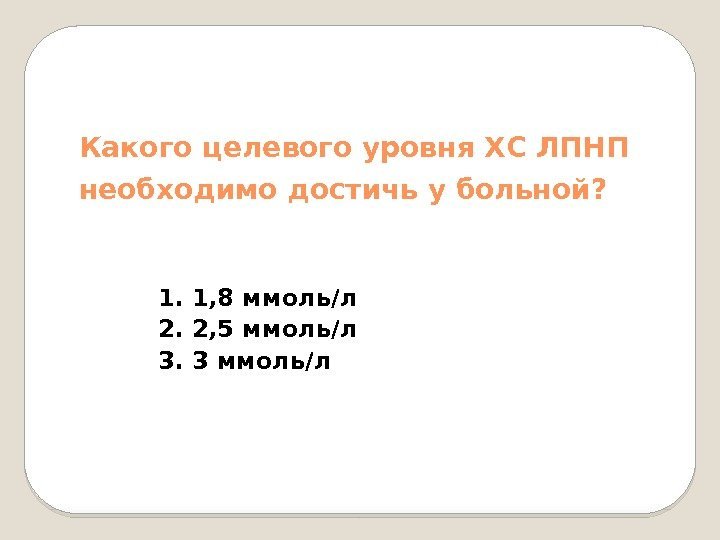 Какого целевого уровня ХС ЛПНП необходимо достичь у больной?

1. 1,8 ммоль/л
2. 2,5 ммоль/л
3. 3 ммоль/л